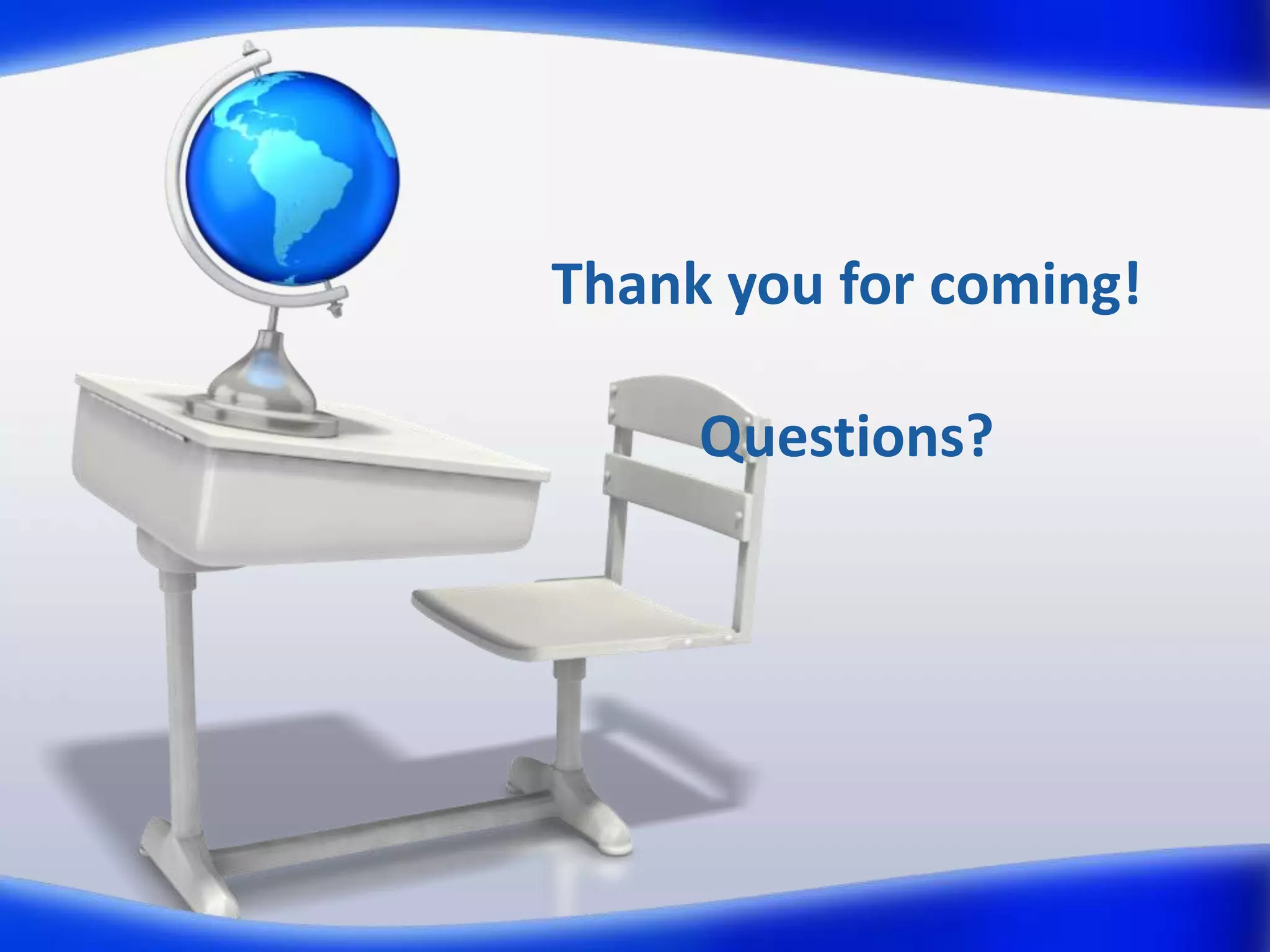 Thank you for coming!

Questions?